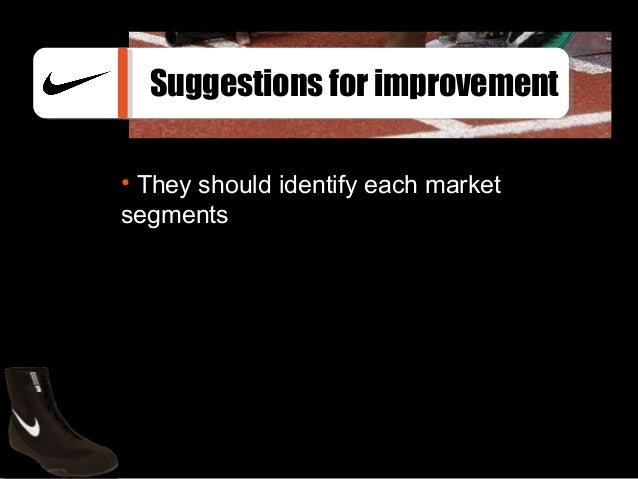 Suggestions for improvement

• They should identify each market segments